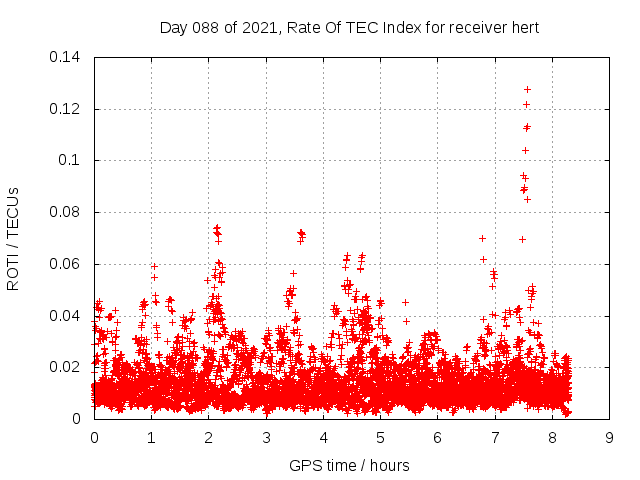 Day 088 of 2021, Rate Of TEC Index for receiver hert

ROTI / TECUs

0.14
0.12
0.1
0.08
0.06
0.04
0.02
0

0 1 2 3 4 5 6 7 8 9

GPS time / hours